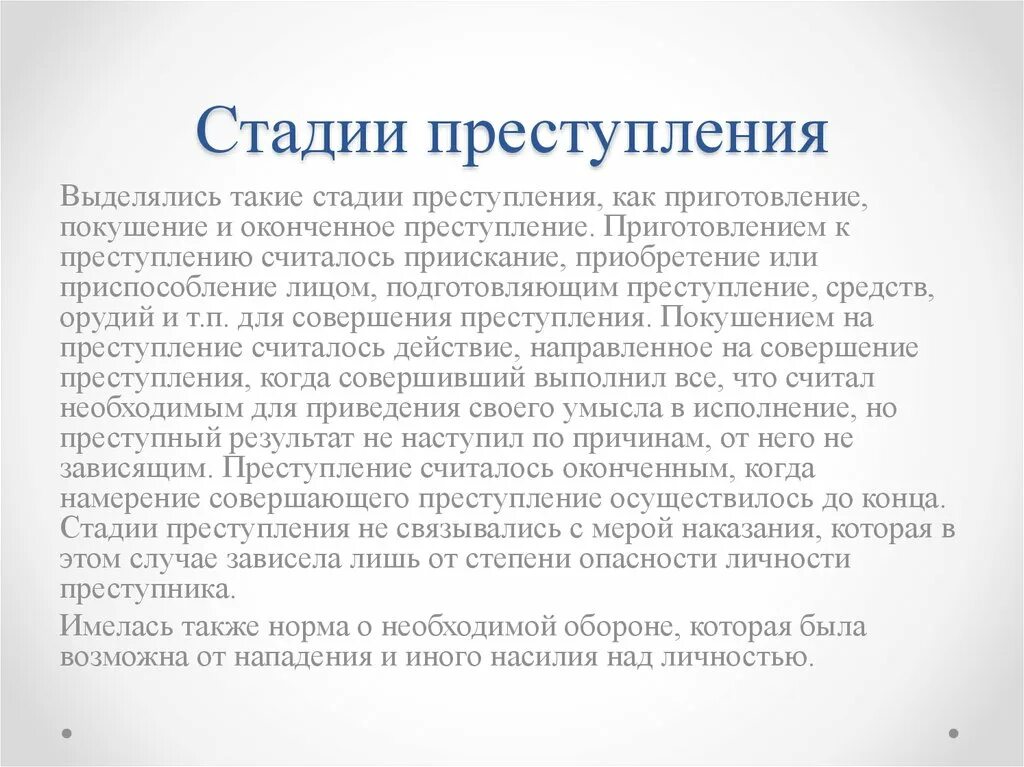 Стадии преступления

Выделялись такие стадии преступления, как приготовление, покушение и оконченное преступление. Приготовлением к преступлению считалось приискание, приобретение или приспособление лицом, подготовляющим преступление, средств, орудий и т.п. для совершения преступления. Покушением на преступление считалось действие, направленное на совершение преступления, когда совершивший выполнил все, что считал необходимым для приведения своего умысла в исполнение, но преступный результат не наступил по причинам, от него не зависящим. Преступление считалось оконченным, когда намерение совершающего преступление осуществилось до конца. Стадии преступления не связывались с мерой наказания, которая в этом случае зависела лишь от степени опасности личности преступника.

Имелась также норма о необходимой обороне, которая была возможна от нападения и иного насилия над личностью.